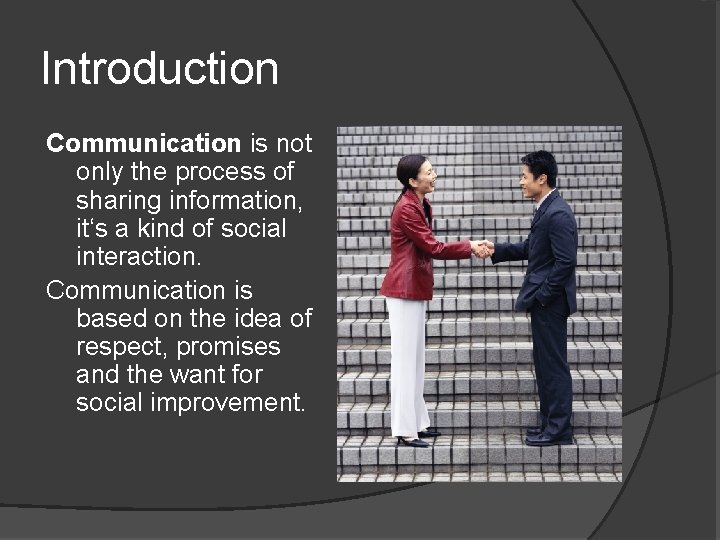 Introduction

Communication is not only the process of sharing information, it‘s a kind of social interaction.

Communication is based on the idea of respect, promises and the want for social improvement.